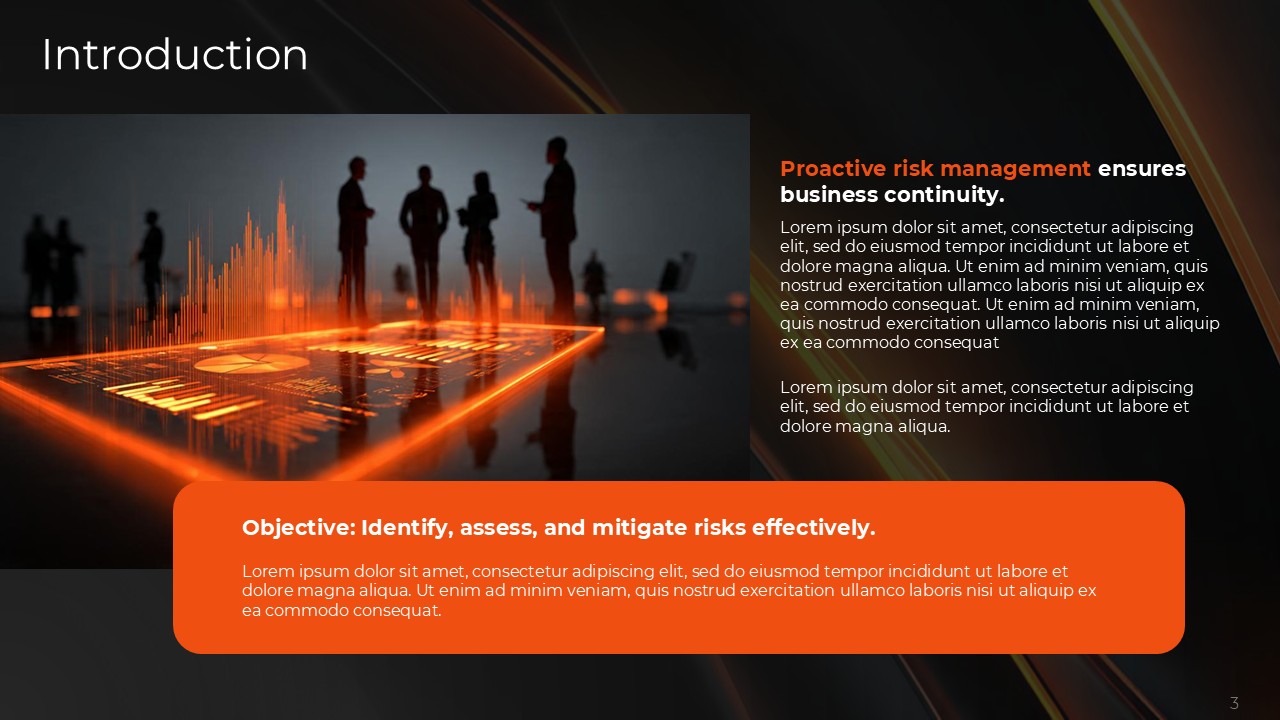 Introduction

Proactive risk management ensures business continuity.

Lorem ipsum dolor sit amet, consectetur adipiscing elit, sed do eiusmod tempor incididunt ut labore et dolore magna aliqua. Ut enim ad minim veniam, quis nostrud exercitation ullamco laboris nisi ut aliquip ex ea commodo consequat. Ut enim ad minim veniam, quis nostrud exercitation ullamco laboris nisi ut aliquip ex ea commodo consequat

Lorem ipsum dolor sit amet, consectetur adipiscing elit, sed do eiusmod tempor incididunt ut labore et dolore magna aliqua.

Objective: Identify, assess, and mitigate risks effectively.

Lorem ipsum dolor sit amet, consectetur adipiscing elit, sed do eiusmod tempor incididunt ut labore et dolore magna aliqua. Ut enim ad minim veniam, quis nostrud exercitation ullamco laboris nisi ut aliquip ex ea commodo consequat.

3